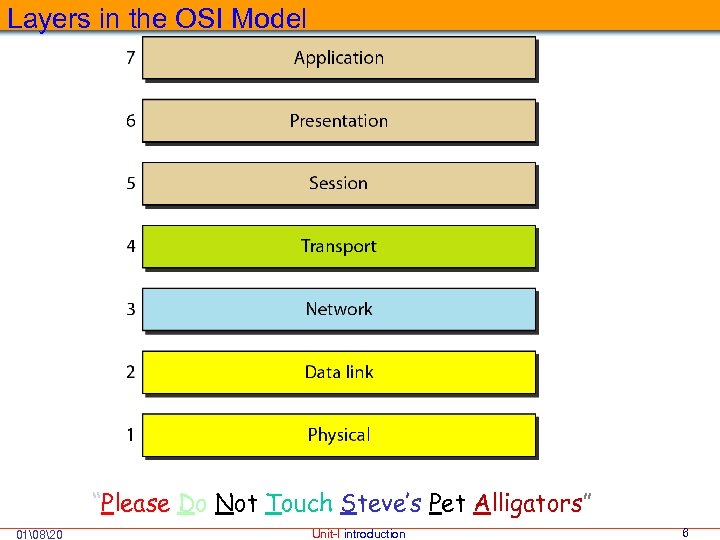 Layers in the OSI Model

7 Application

6 Presentation

5 Session

4 Transport

3 Network

2 Data link

1 Physical

"Please Do Not Touch Steve's Pet Alligators"

01\08\20 Unit-I introduction 6